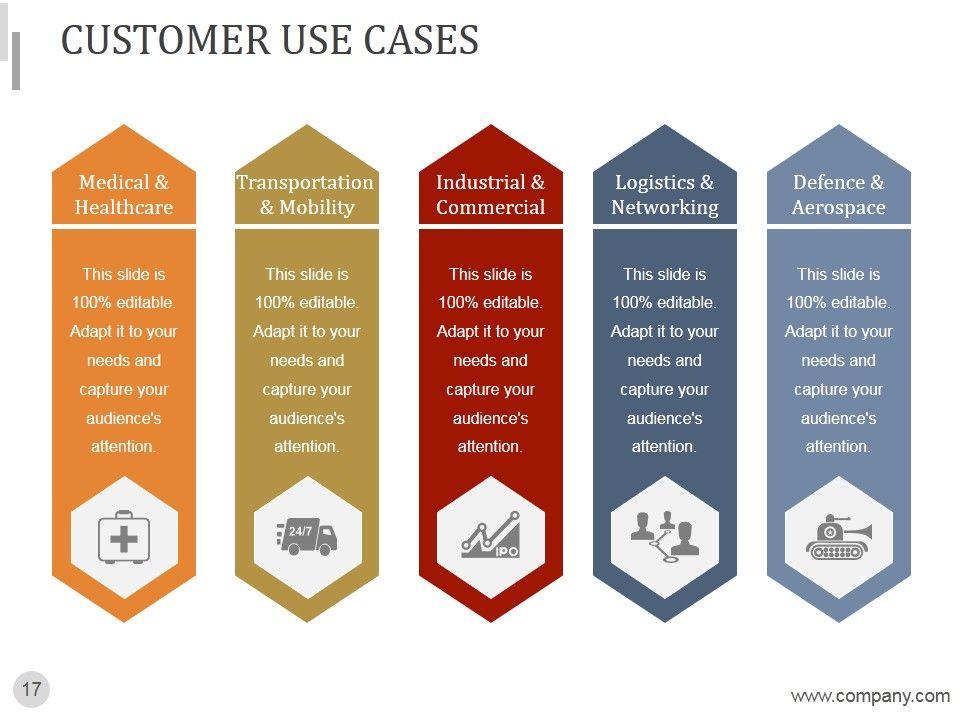 CUSTOMER USE CASES

Medical & Healthcare

This slide is 100% editable. Adapt it to your needs and capture your audience's attention.

Transportation & Mobility

This slide is 100% editable. Adapt it to your needs and capture your audience's attention.

24/7

Industrial & Commercial

This slide is 100% editable. Adapt it to your needs and capture your audience's attention.

IPO

Logistics & Networking

This slide is 100% editable. Adapt it to your needs and capture your audience's attention.

Defence & Aerospace

This slide is 100% editable. Adapt it to your needs and capture your audience's attention.

17

www.company.com